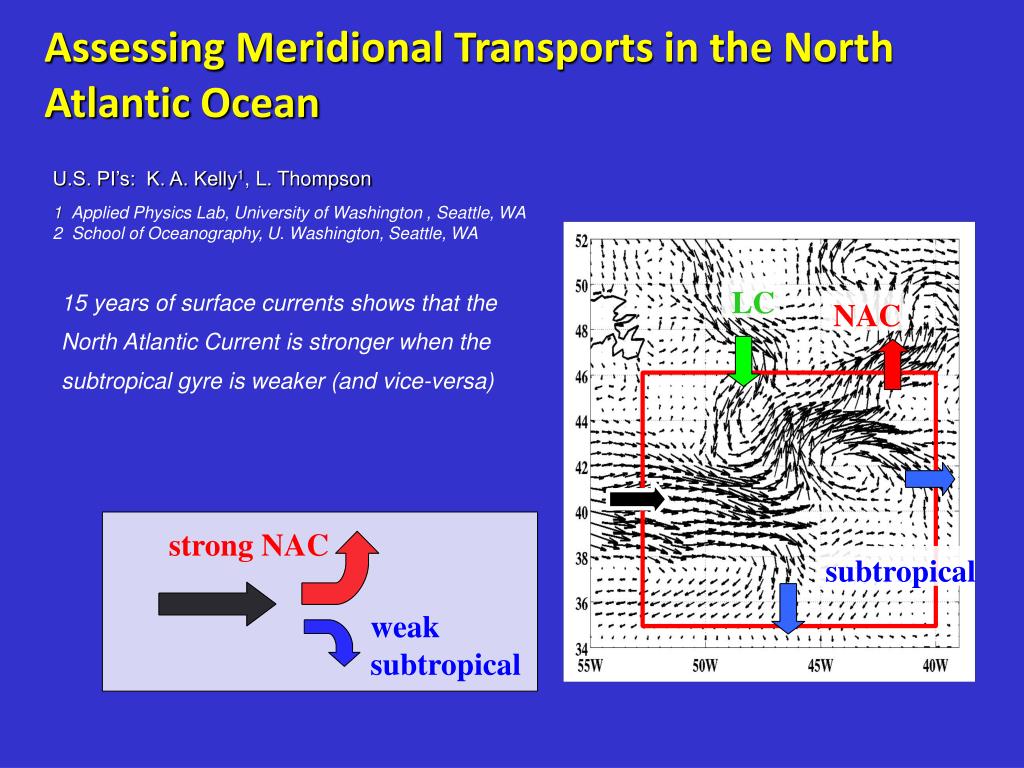 Assessing Meridional Transports in the North Atlantic Ocean

U.S. PI's: K. A. Kelly$^1$, L. Thompson

1 Applied Physics Lab, University of Washington , Seattle, WA
2 School of Oceanography, U. Washington, Seattle, WA

15 years of surface currents shows that the North Atlantic Current is stronger when the subtropical gyre is weaker (and vice-versa)

strong NAC

weak subtropical

52
50
48
46
44
42
40
38
36
34

LC

NAC

subtropical

55W
50W
45W
40W